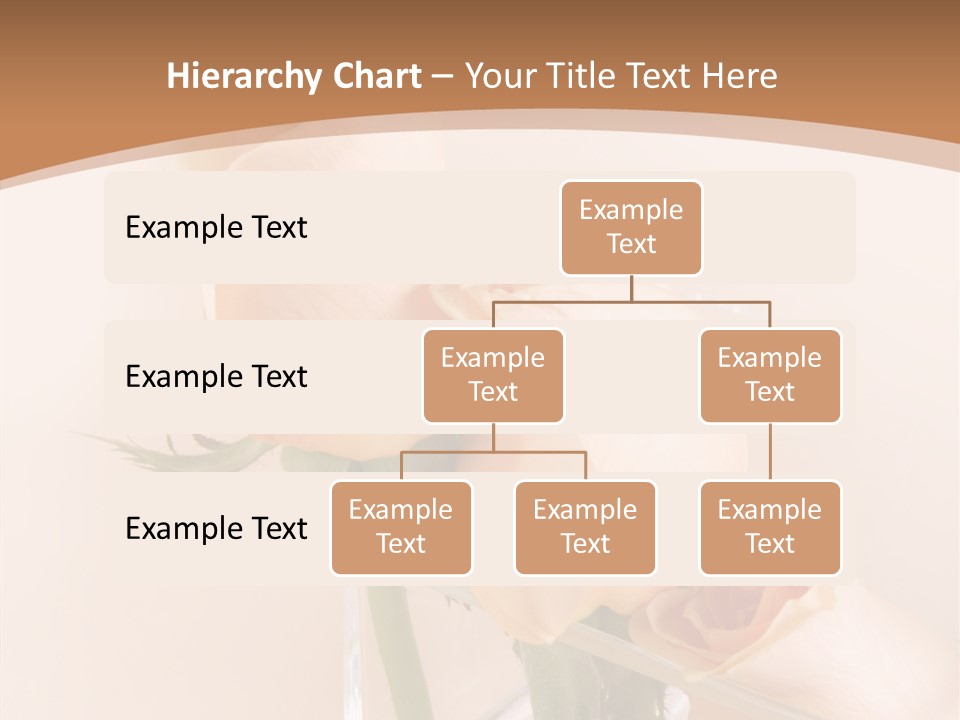 Hierarchy Chart – Your Title Text Here

Example Text

Example Text

Example Text

Example Text

Example Text

Example Text

Example Text

Example Text

Example Text